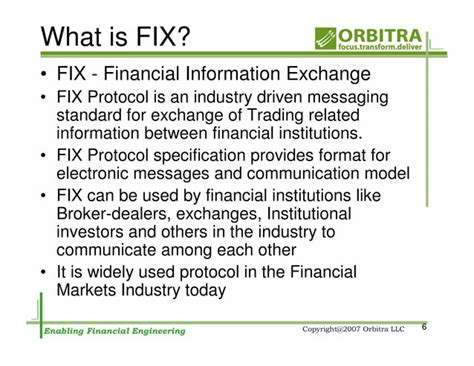 What is FIX?

ORBITRA
focus.transform.deliver

• FIX - Financial Information Exchange
• FIX Protocol is an industry driven messaging standard for exchange of Trading related information between financial institutions.
• FIX Protocol specification provides format for electronic messages and communication model
• FIX can be used by financial institutions like Broker-dealers, exchanges, Institutional investors and others in the industry to communicate among each other
• It is widely used protocol in the Financial Markets Industry today

Enabling Financial Engineering

Copyright@2007 Orbitra LLC

6